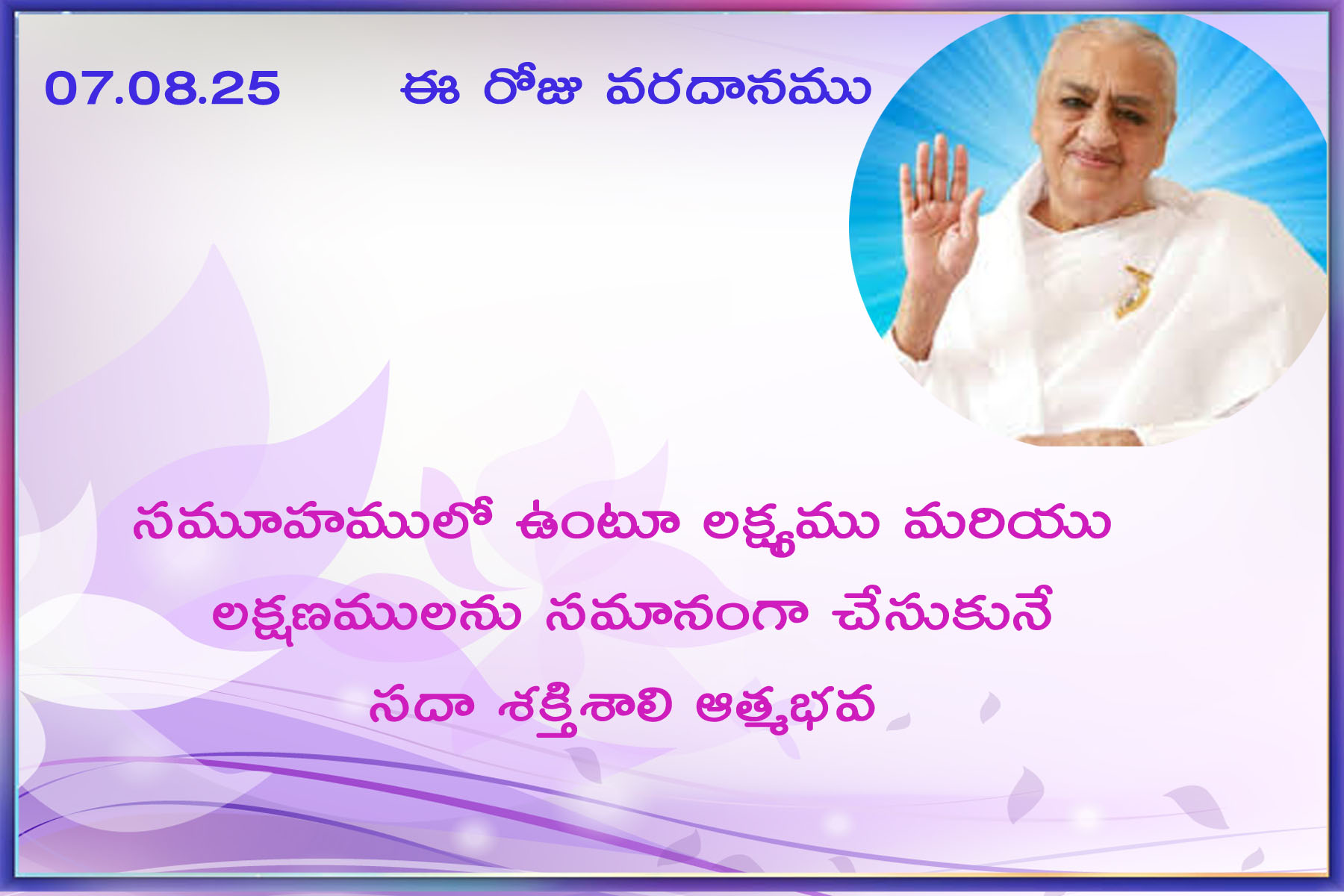 07.08.25 ఈ రోజు వరదానము

సమూహములో ఉంటూ లక్ష్యము మరియు లక్షణములను సమానంగా చేసుకునే సదా శక్తిశాలి ఆత్మభవ